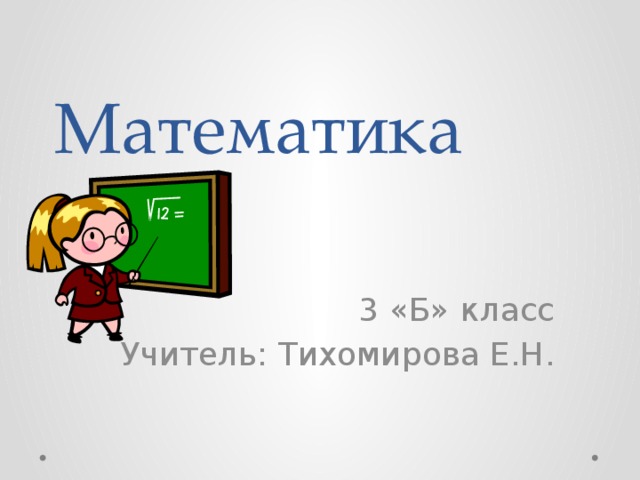 Математика

$\sqrt{12} =$

3 «Б» класс
Учитель: Тихомирова Е.Н.